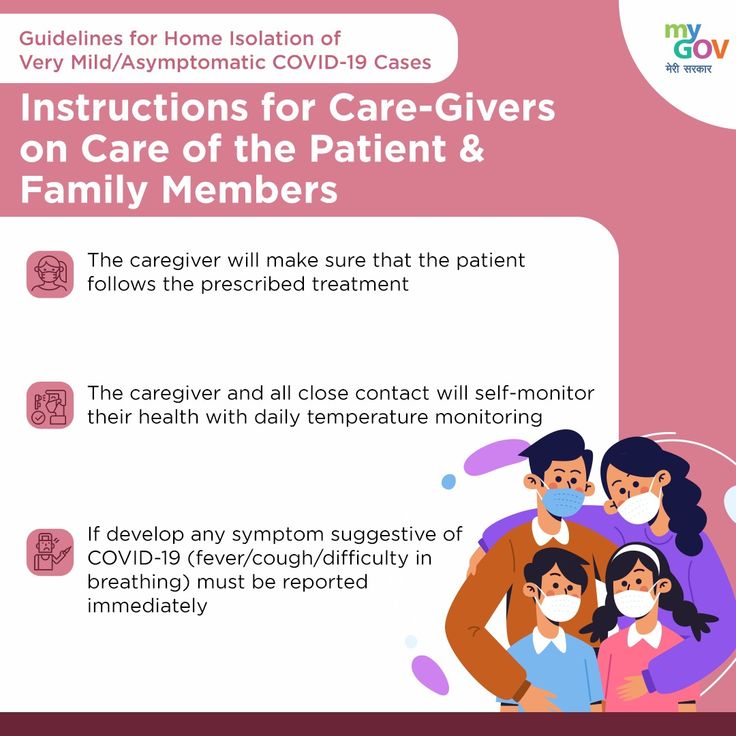 Guidelines for Home Isolation of Very Mild/Asymptomatic COVID-19 Cases

my GOV
मेरी सरकार

Instructions for Care-Givers on Care of the Patient & Family Members

The caregiver will make sure that the patient follows the prescribed treatment

The caregiver and all close contact will self-monitor their health with daily temperature monitoring

If develop any symptom suggestive of COVID-19 (fever/cough/difficulty in breathing) must be reported immediately